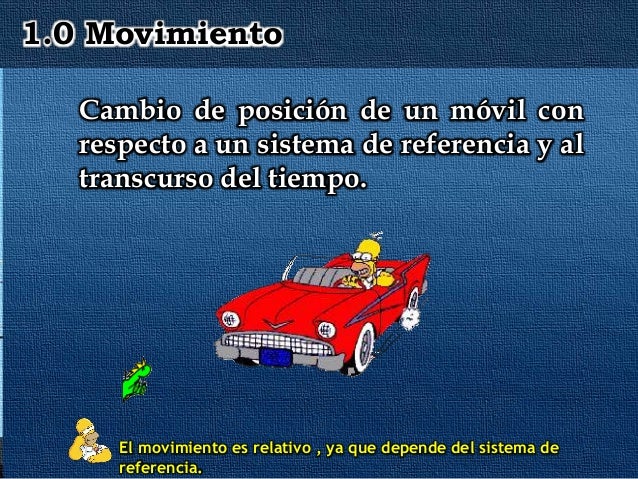 1.0 Movimiento

Cambio de posición de un móvil con respecto a un sistema de referencia y al transcurso del tiempo.

El movimiento es relativo , ya que depende del sistema de referencia.